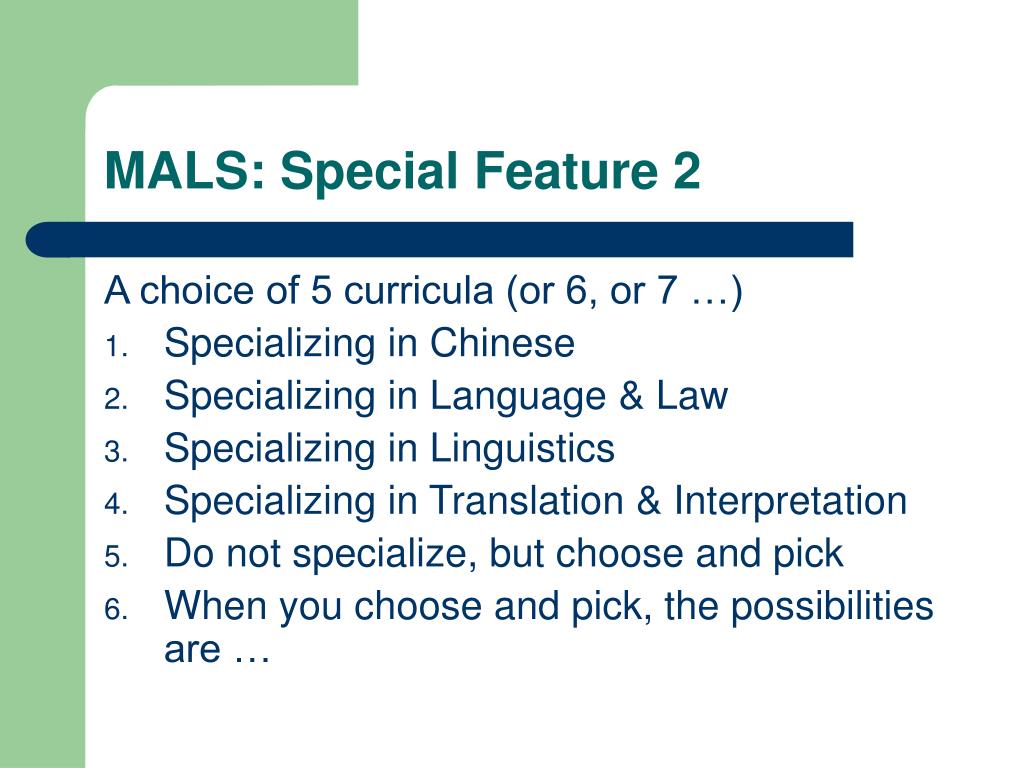 MALS: Special Feature 2

A choice of 5 curricula (or 6, or 7 …)

1. Specializing in Chinese
2. Specializing in Language & Law
3. Specializing in Linguistics
4. Specializing in Translation & Interpretation
5. Do not specialize, but choose and pick
6. When you choose and pick, the possibilities are …